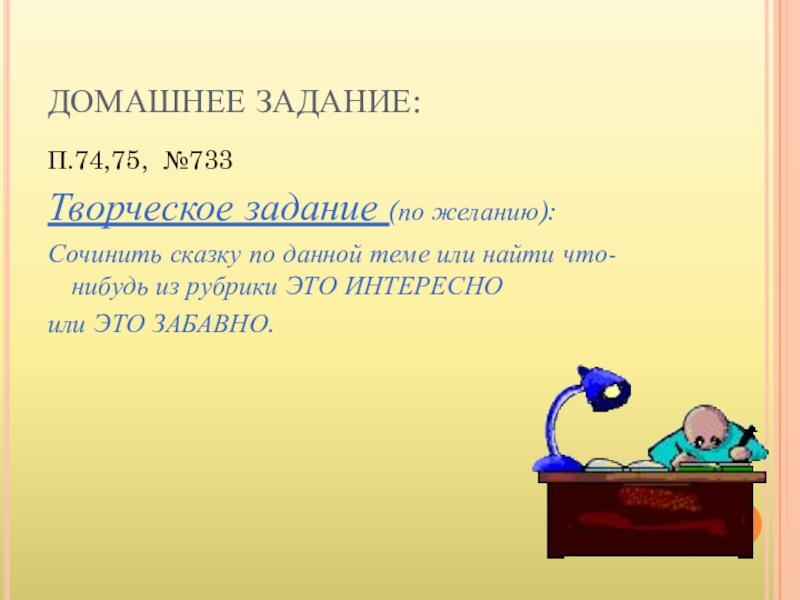 ДОМАШНЕЕ ЗАДАНИЕ:

П.74,75, №733

Творческое задание (по желанию):

Сочинить сказку по данной теме или найти что-нибудь из рубрики ЭТО ИНТЕРЕСНО

или ЭТО ЗАБАВНО.